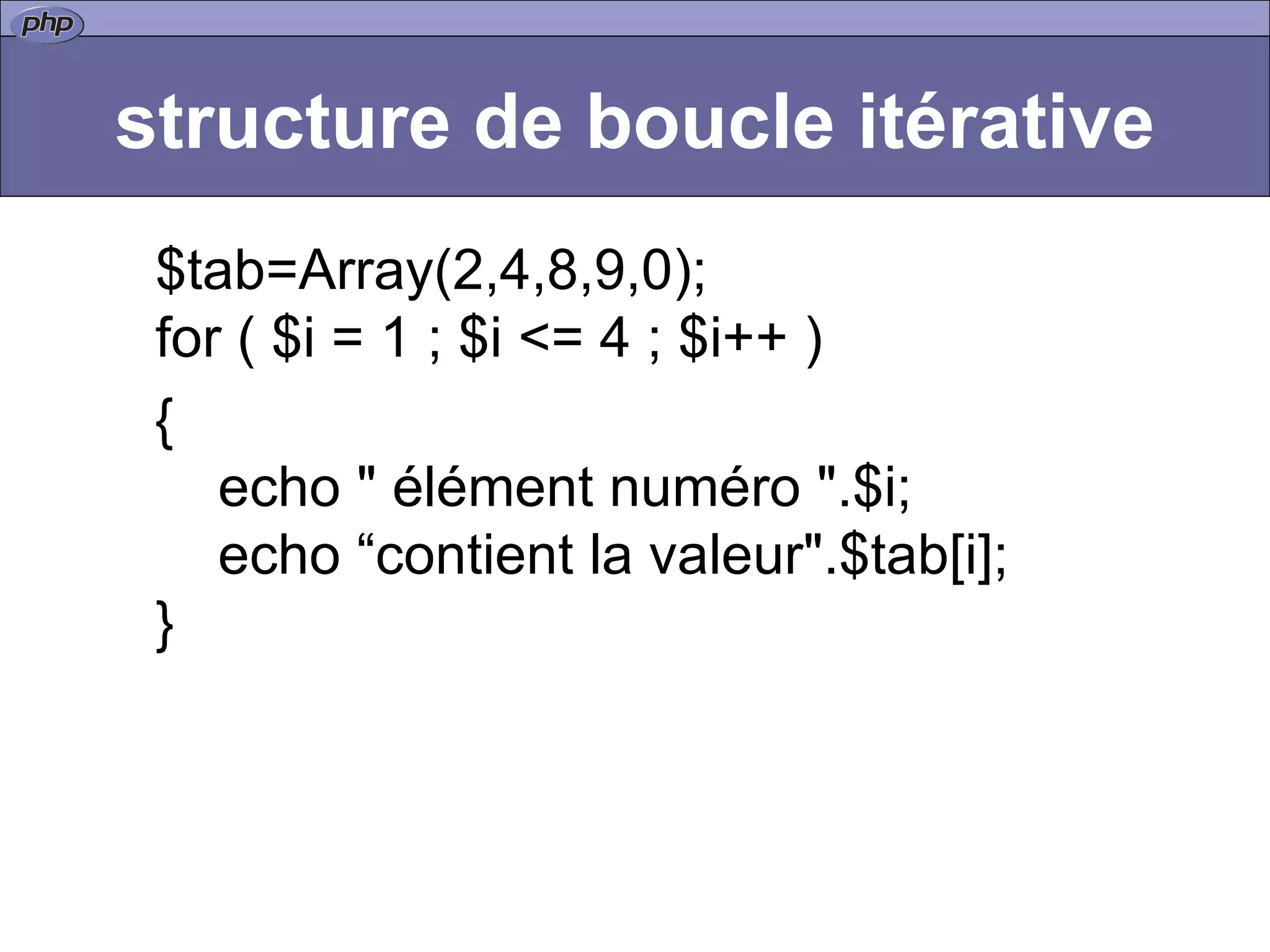 php

structure de boucle itérative

$tab=Array(2,4,8,9,0);
for ( $i = 1 ; $i <= 4 ; $i++ )
{
echo " élément numéro ".$i;
echo “contient la valeur".$tab[i];
}